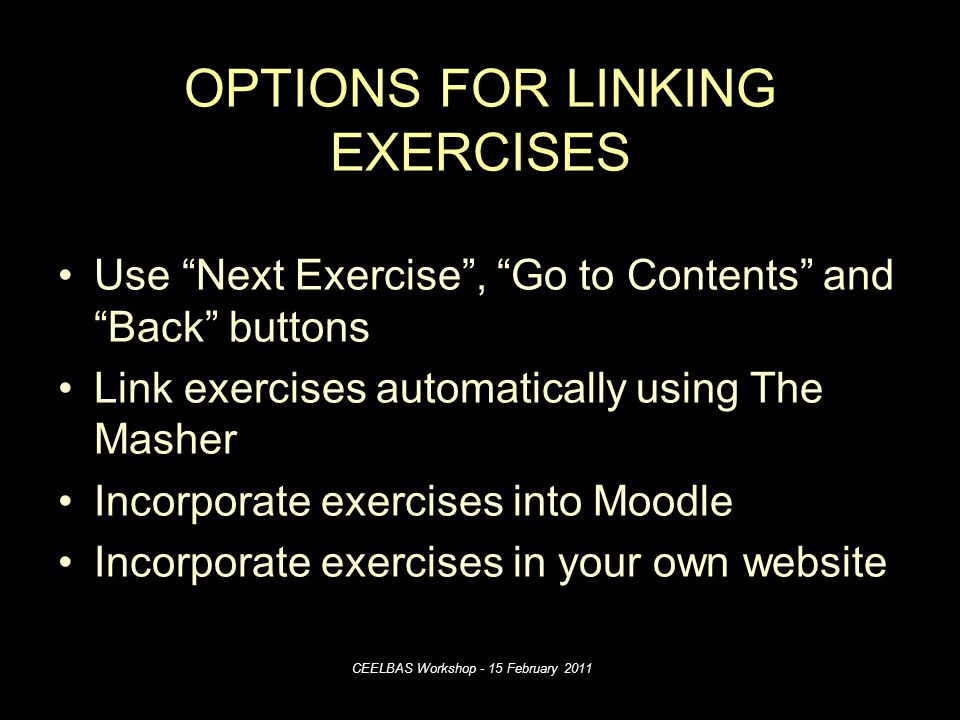 OPTIONS FOR LINKING EXERCISES

• Use “Next Exercise”, “Go to Contents” and “Back” buttons
• Link exercises automatically using The Masher
• Incorporate exercises into Moodle
• Incorporate exercises in your own website

CEELBAS Workshop - 15 February 2011